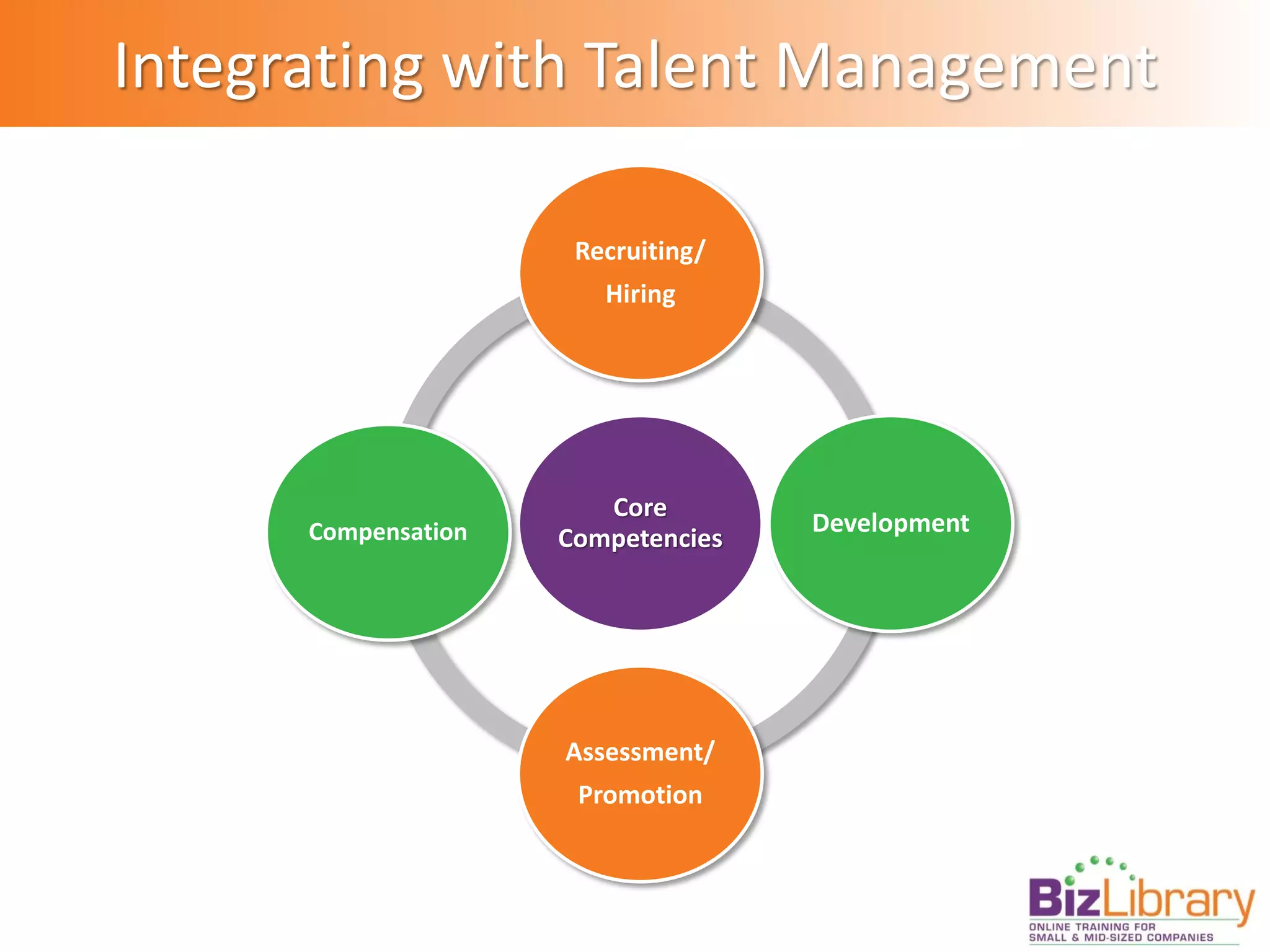 Integrating with Talent Management

Recruiting/
Hiring

Compensation

Core
Competencies

Development

Assessment/
Promotion

BizLibrary
ONLINE TRAINING FOR
SMALL & MID-SIZED COMPANIES